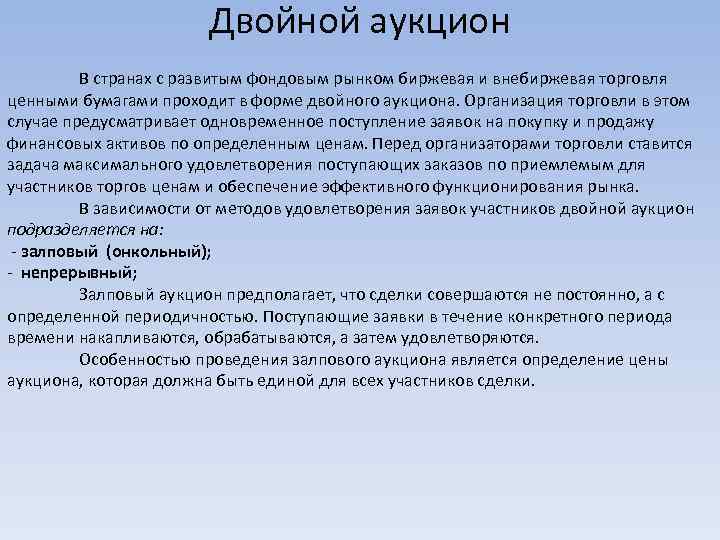 Двойной аукцион

В странах с развитым фондовым рынком биржевая и внебиржевая торговля ценными бумагами проходит в форме двойного аукциона. Организация торговли в этом случае предусматривает одновременное поступление заявок на покупку и продажу финансовых активов по определенным ценам. Перед организаторами торговли ставится задача максимального удовлетворения поступающих заказов по приемлемым для участников торгов ценам и обеспечение эффективного функционирования рынка.

В зависимости от методов удовлетворения заявок участников двойной аукцион подразделяется на:
- залповый (онкольный);
- непрерывный;

Залповый аукцион предполагает, что сделки совершаются не постоянно, а с определенной периодичностью. Поступающие заявки в течение конкретного периода времени накапливаются, обрабатываются, а затем удовлетворяются.

Особенностью проведения залпового аукциона является определение цены аукциона, которая должна быть единой для всех участников сделки.